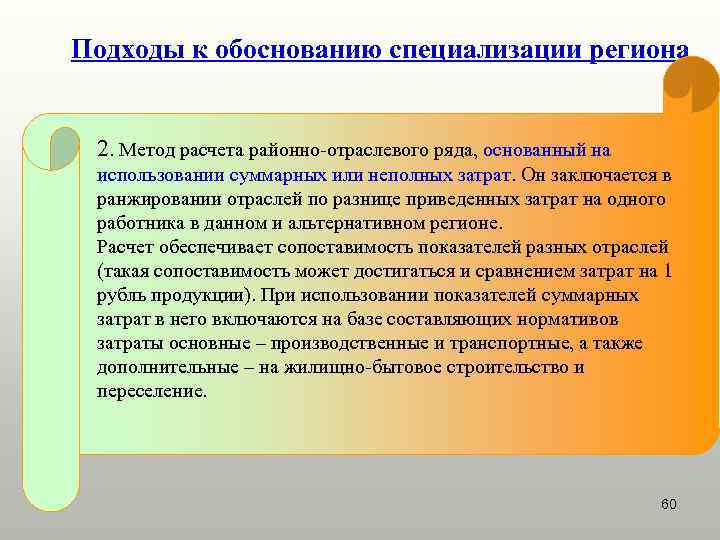 Подходы к обоснованию специализации региона

2. Метод расчета районно-отраслевого ряда, основанный на использовании суммарных или неполных затрат. Он заключается в ранжировании отраслей по разнице приведенных затрат на одного работника в данном и альтернативном регионе.
Расчет обеспечивает сопоставимость показателей разных отраслей (такая сопоставимость может достигаться и сравнением затрат на 1 рубль продукции). При использовании показателей суммарных затрат в него включаются на базе составляющих нормативов затраты основные – производственные и транспортные, а также дополнительные – на жилищно-бытовое строительство и переселение.

60